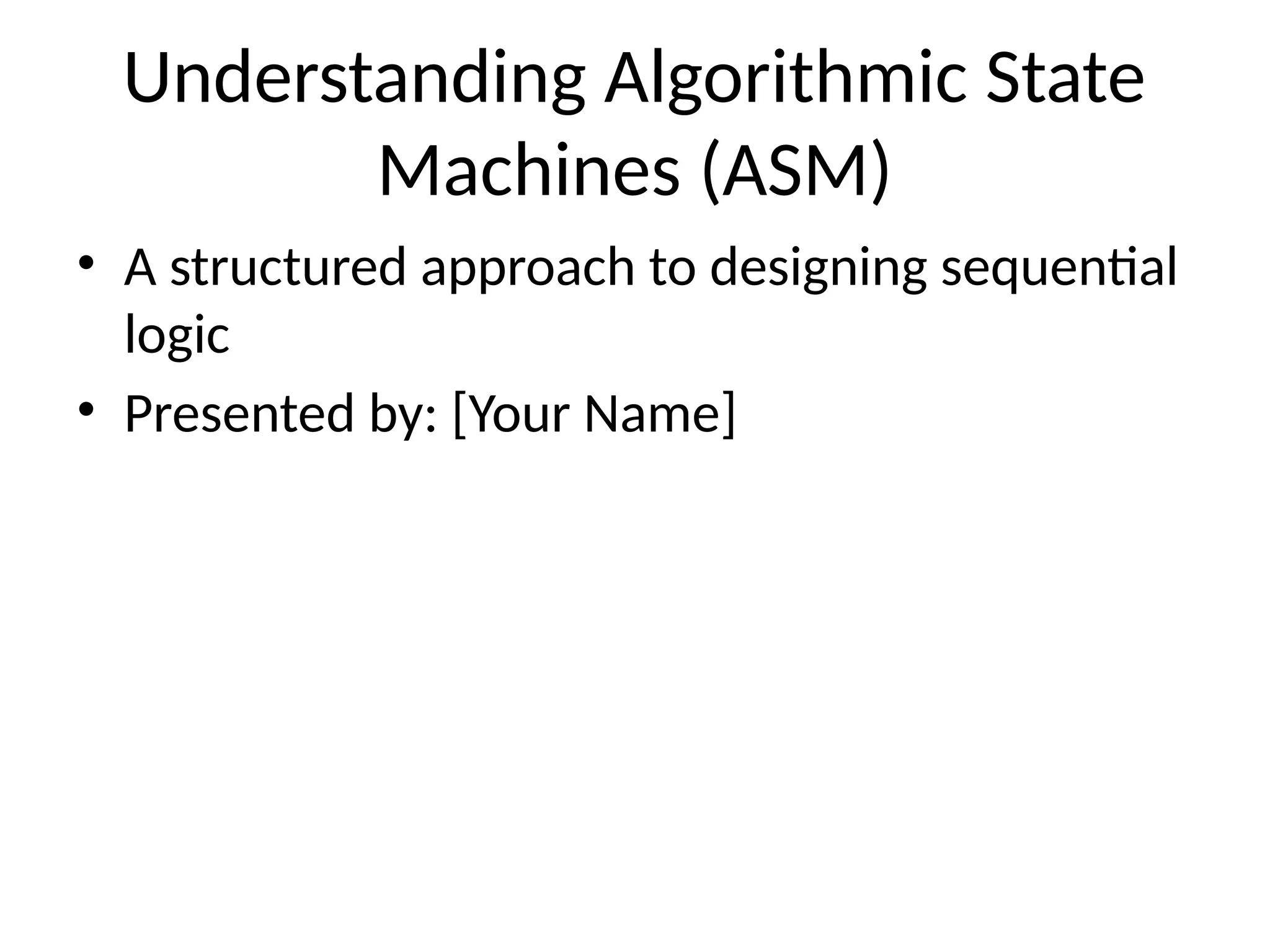 Understanding Algorithmic State Machines (ASM)

• A structured approach to designing sequential logic
• Presented by: [Your Name]